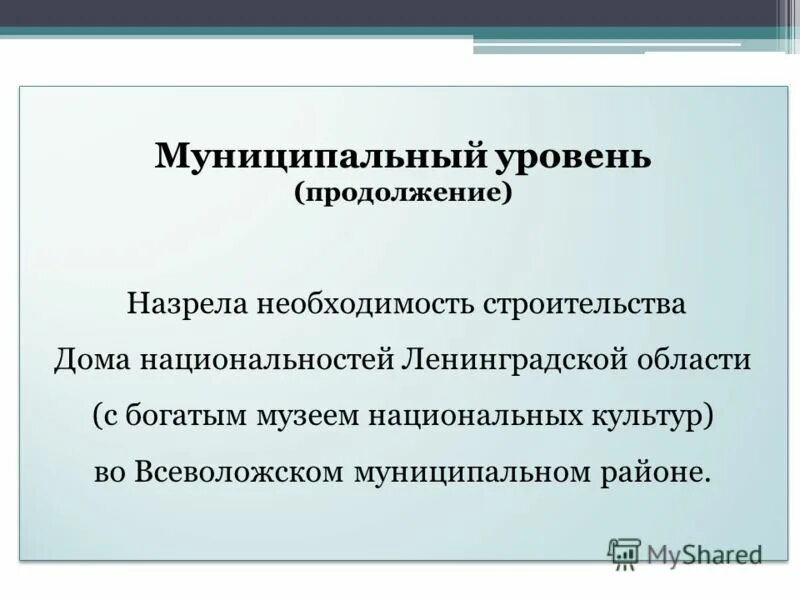 Муниципальный уровень
(продолжение)

Назрела необходимость строительства Дома национальностей Ленинградской области (с богатым музеем национальных культур) во Всеволожском муниципальном районе.

MyShared